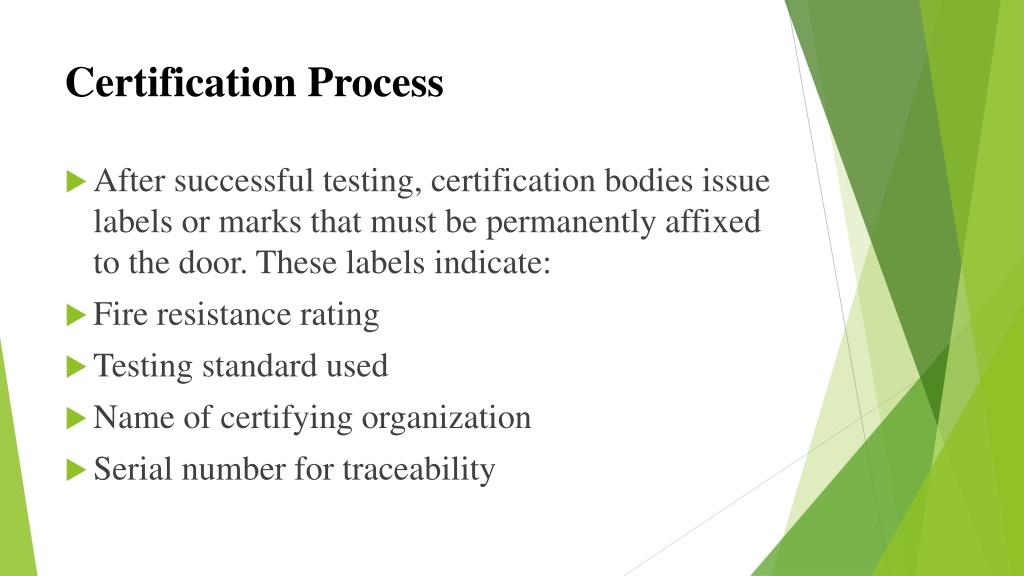 Certification Process

After successful testing, certification bodies issue labels or marks that must be permanently affixed to the door. These labels indicate:

Fire resistance rating

Testing standard used

Name of certifying organization

Serial number for traceability